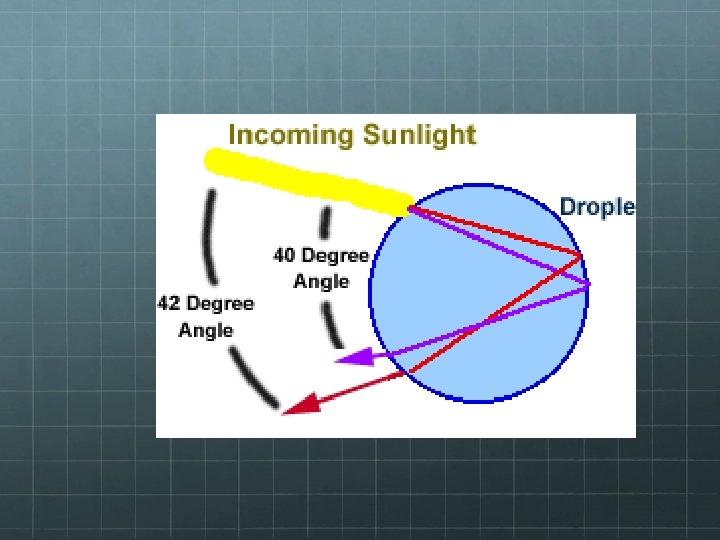 Incoming Sunlight

Drople

40 Degree Angle

42 Degree Angle